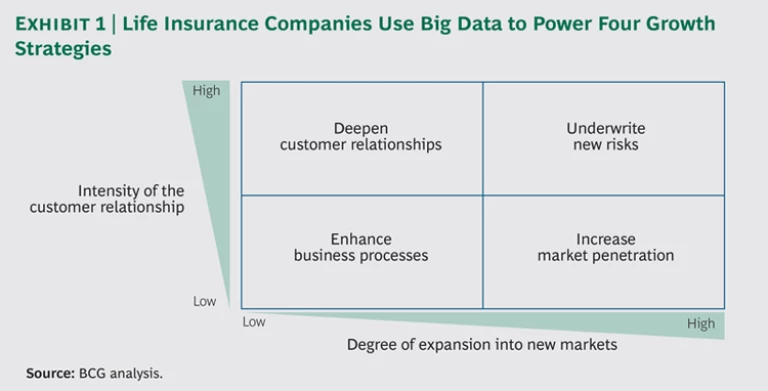 EXHIBIT 1 | Life Insurance Companies Use Big Data to Power Four Growth Strategies

High

Intensity of the customer relationship

Low

Deepen customer relationships

Underwrite new risks

Enhance business processes

Increase market penetration

Low

High

Degree of expansion into new markets

Source: BCG analysis.